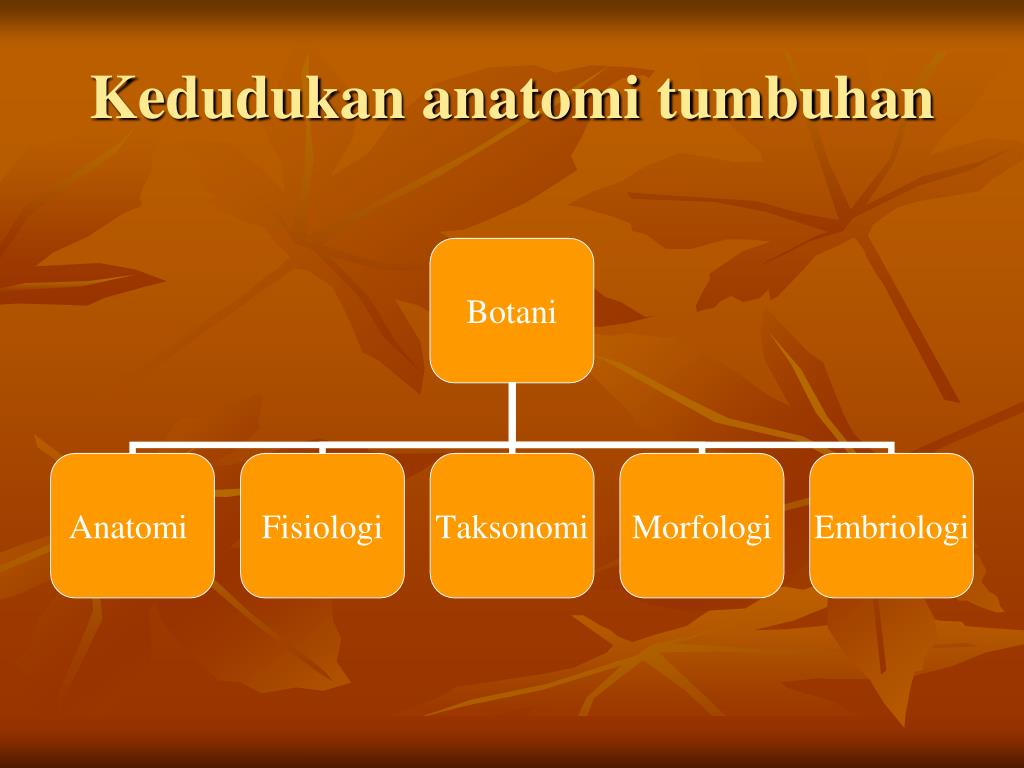 Kedudukan anatomi tumbuhan

Botani

Anatomi

Fisiologi

Taksonomi

Morfologi

Embriologi